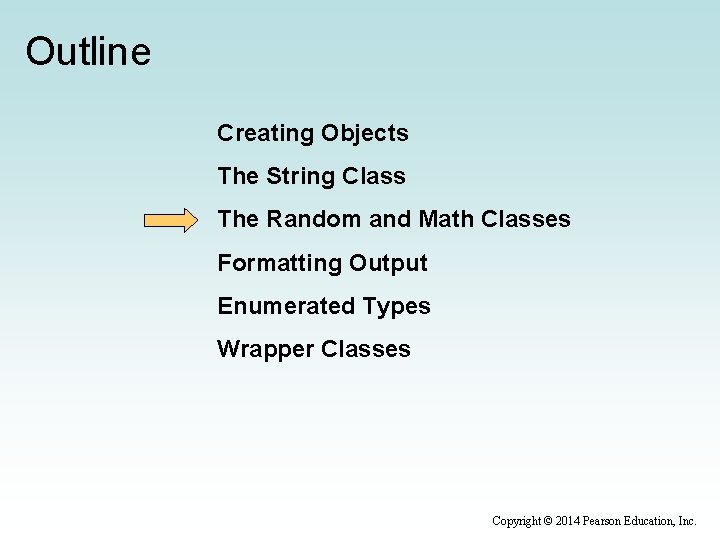 Outline

Creating Objects

The String Class

The Random and Math Classes

Formatting Output

Enumerated Types

Wrapper Classes

Copyright © 2014 Pearson Education, Inc.